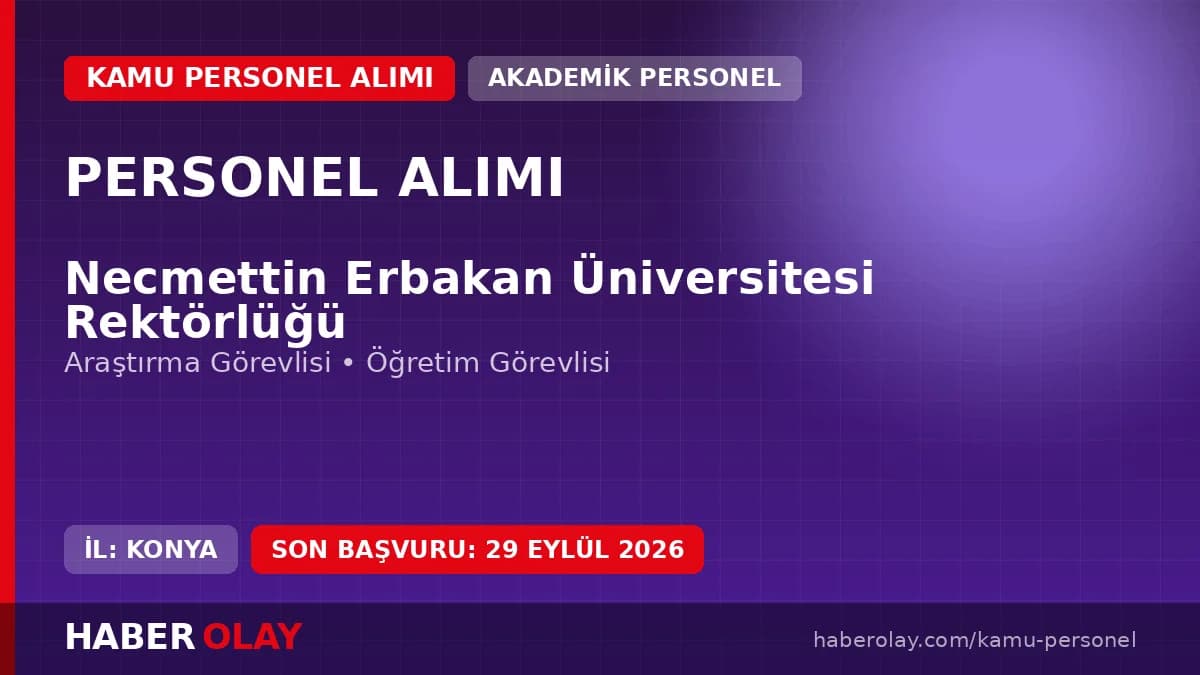 KAMU PERSONEL ALIMI AKADEMİK PERSONEL

PERSONEL ALIMI

Necmettin Erbakan Üniversitesi Rektörlüğü

Araştırma Görevlisi • Öğretim Görevlisi

İL: KONYA SON BAŞVURU: 29 EYLÜL 2026

HABER OLAY

haberolay.com/kamu-personel